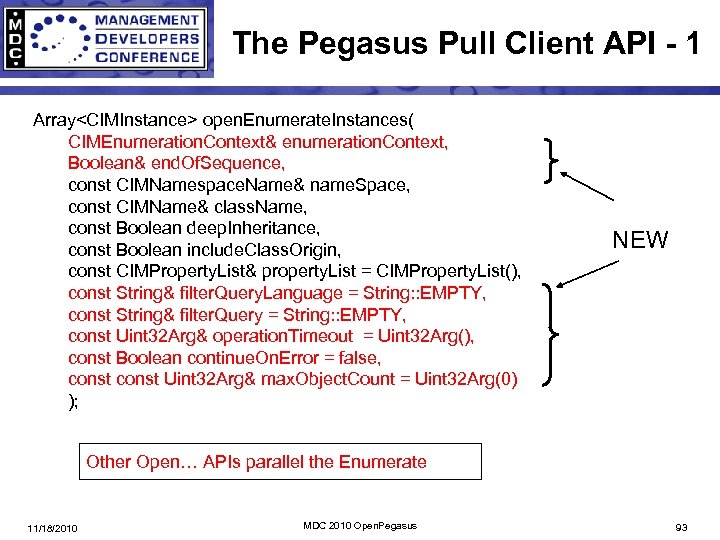 MDC MANAGEMENT DEVELOPERS CONFERENCE

The Pegasus Pull Client API - 1

Array<CIMInstance> openEnumerateInstances(
CIMEnumerationContext& enumerationContext,
Boolean& endOfSequence,
const CIMNamespaceName& nameSpace,
const CIMName& className,
const Boolean deepInheritance,
const Boolean includeClassOrigin,
const CIMPropertyList& propertyList = CIMPropertyList(),
const String& filterQueryLanguage = String::EMPTY,
const String& filterQuery = String::EMPTY,
const Uint32Arg& operationTimeout = Uint32Arg(),
const Boolean continueOnError = false,
const const Uint32Arg& maxObjectCount = Uint32Arg(0)
);

NEW

Other Open… APIs parallel the Enumerate

11/18/2010

MDC 2010 OpenPegasus

93